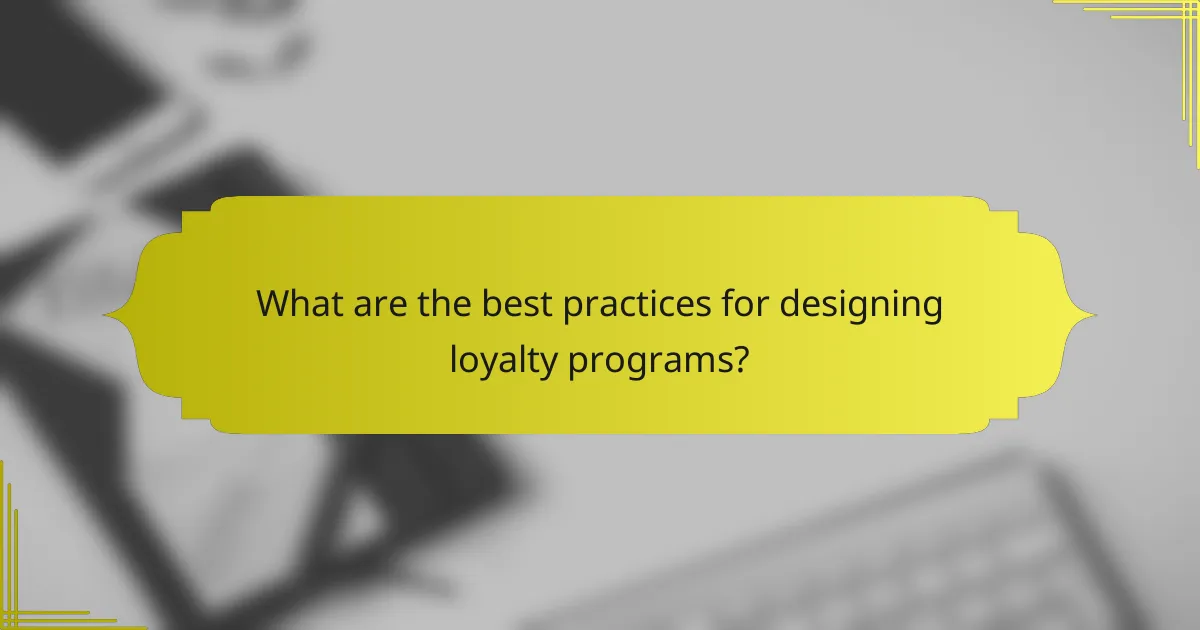 What are the best practices for designing loyalty programs?